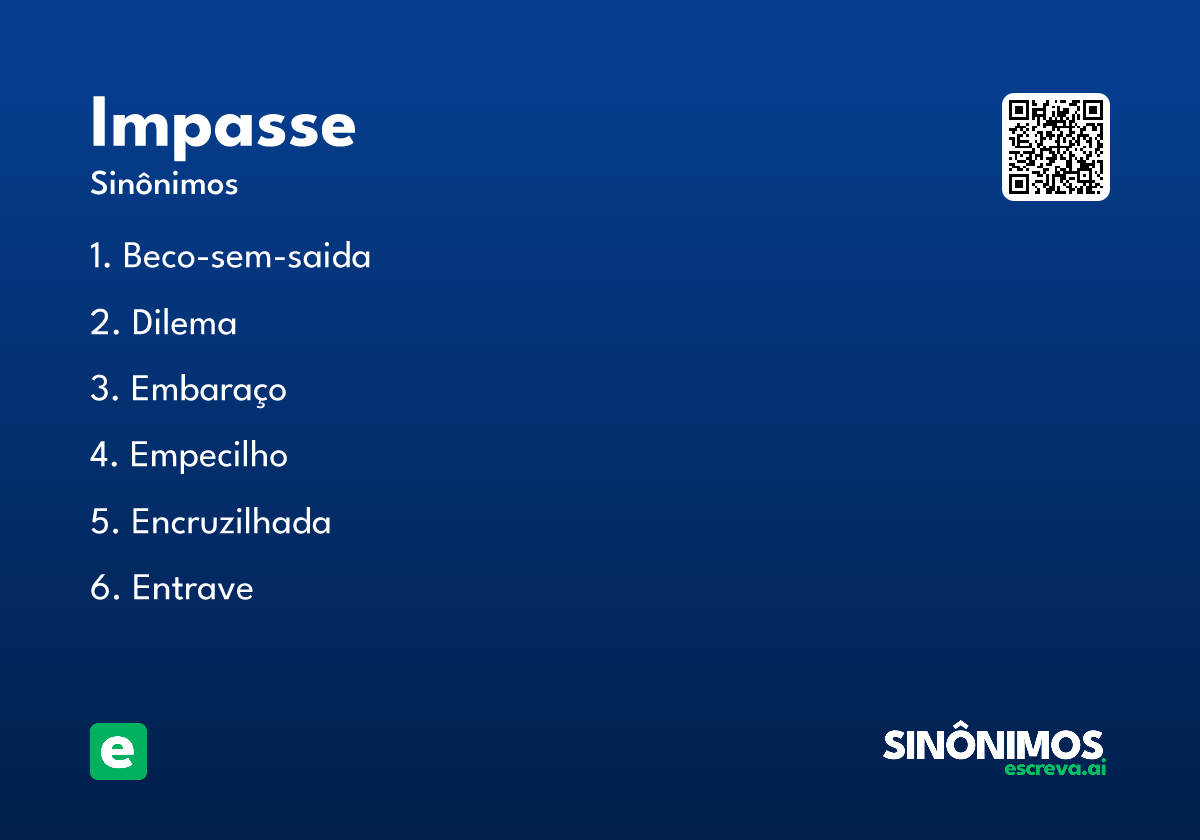 Impasse
Sinônimos

1. Beco-sem-saida

2. Dilema

3. Embaraço

4. Empecilho

5. Encruzilhada

6. Entrave

e

SINÔNIMOS
escreva.ai